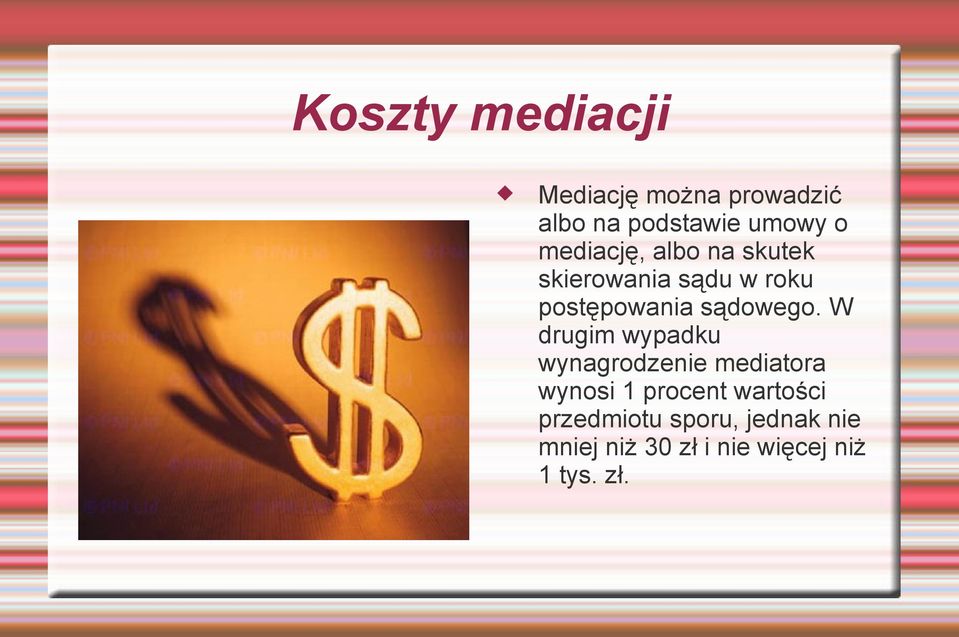 Koszty mediacji

Mediację można prowadzić albo na podstawie umowy o mediację, albo na skutek skierowania sądu w roku postępowania sądowego. W drugim wypadku wynagrodzenie mediatora wynosi 1 procent wartości przedmiotu sporu, jednak nie mniej niż 30 zł i nie więcej niż 1 tys. zł.